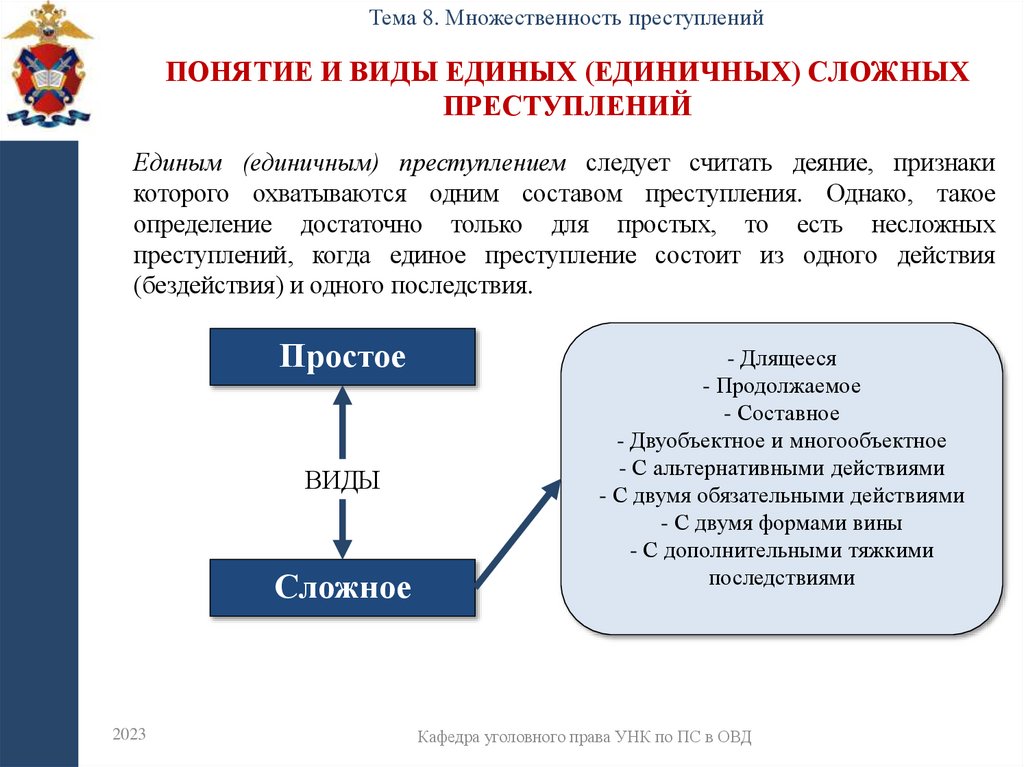 Тема 8. Множественность преступлений

ПОНЯТИЕ И ВИДЫ ЕДИНЫХ (ЕДИНИЧНЫХ) СЛОЖНЫХ ПРЕСТУПЛЕНИЙ

Единым (единичным) преступлением следует считать деяние, признаки которого охватываются одним составом преступления. Однако, такое определение достаточно только для простых, то есть несложных преступлений, когда единое преступление состоит из одного действия (бездействия) и одного последствия.

Простое

ВИДЫ

Сложное

- Длящееся
- Продолжаемое
- Составное
- Двуобъектное и многообъектное
- С альтернативными действиями
- С двумя обязательными действиями
- С двумя формами вины
- С дополнительными тяжкими последствиями

2023

Кафедра уголовного права УНК по ПС в ОВД